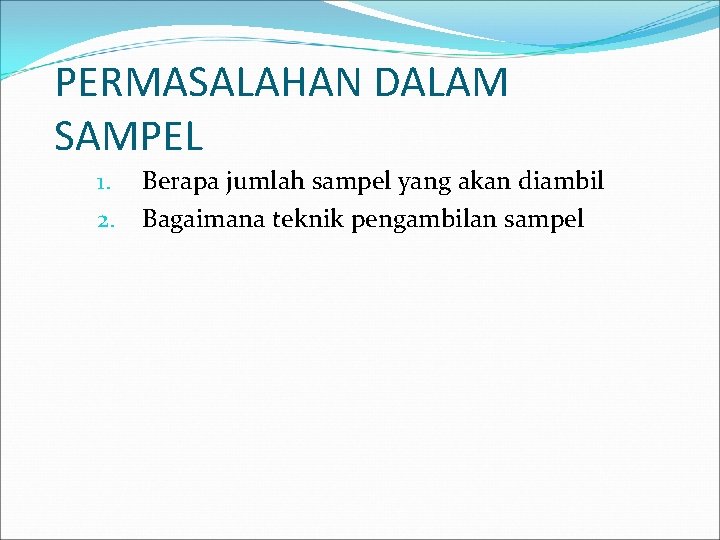 PERMASALAHAN DALAM SAMPEL

1. Berapa jumlah sampel yang akan diambil
2. Bagaimana teknik pengambilan sampel